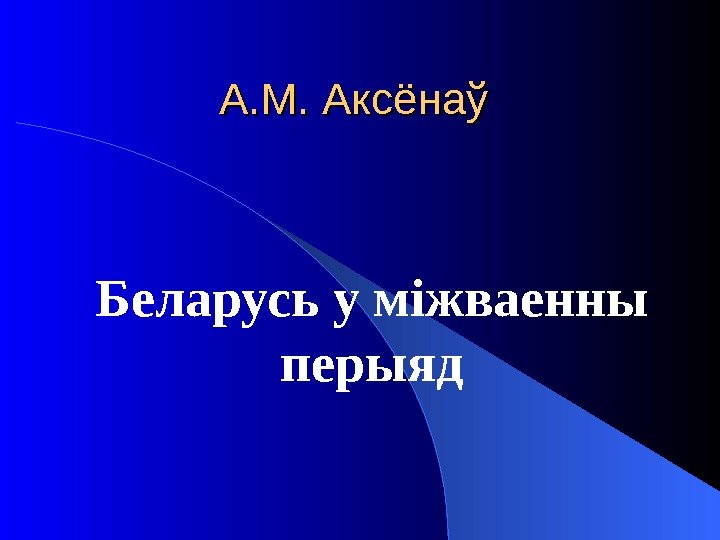 А.М. Аксёнаў

Беларусь у міжваенны перыяд